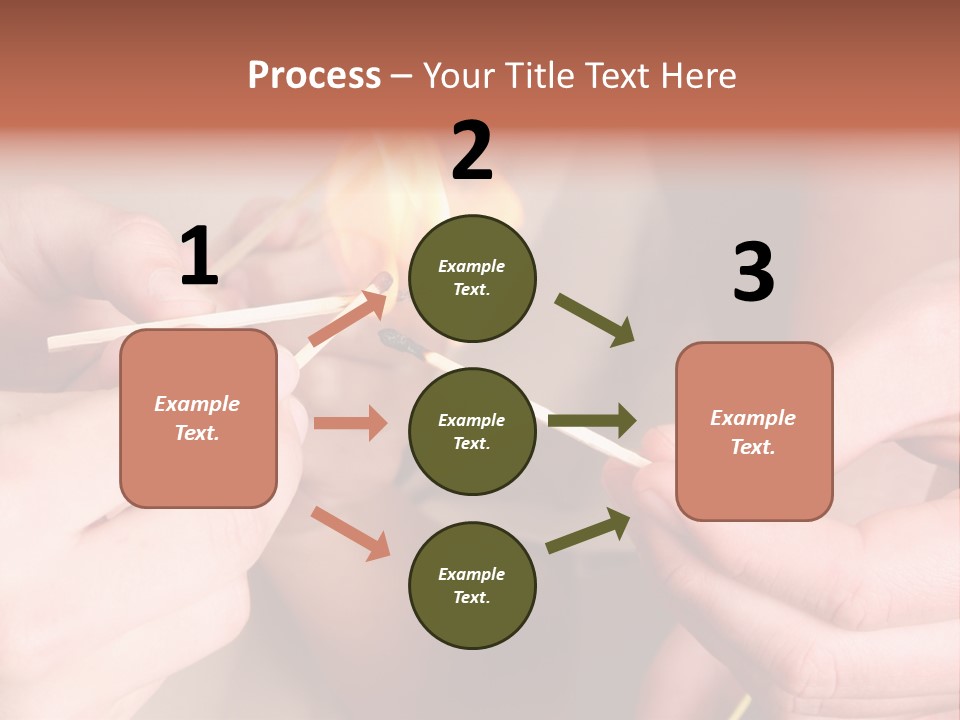 Process – Your Title Text Here

1

Example Text.

2

Example Text.

Example Text.

Example Text.

3

Example Text.